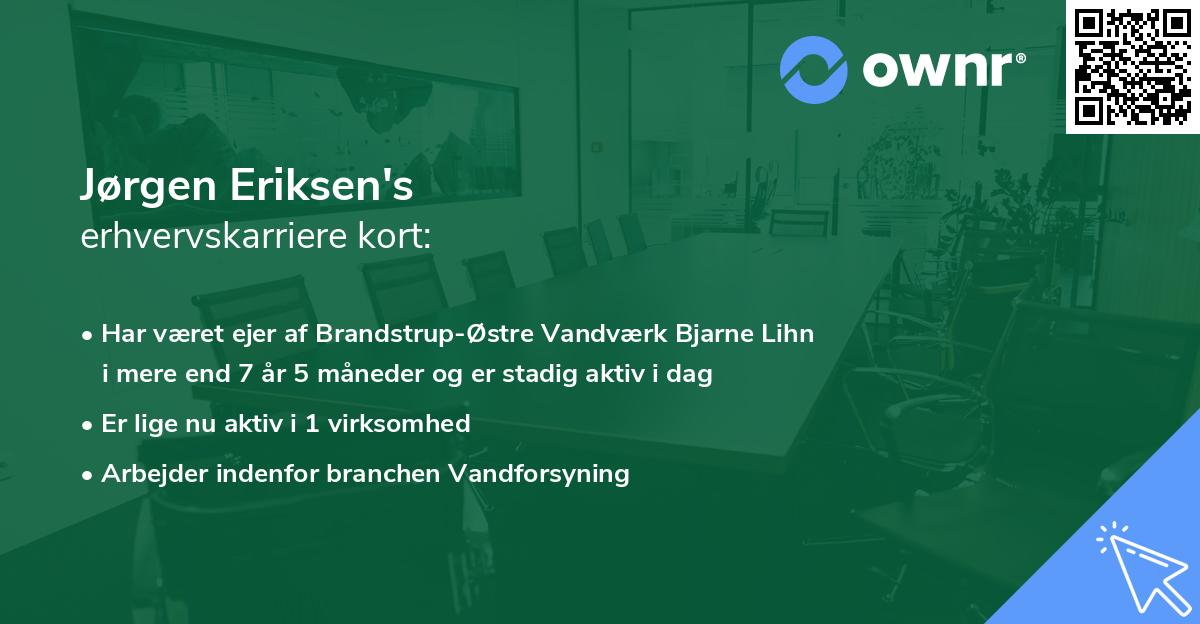 ownr®

Jørgen Eriksen's
erhvervskarriere kort:

• Har været ejer af Brandstrup-Østre Vandværk Bjarne Lihn i mere end 7 år 5 måneder og er stadig aktiv i dag

• Er lige nu aktiv i 1 virksomhed

• Arbejder indenfor branchen Vandforsyning